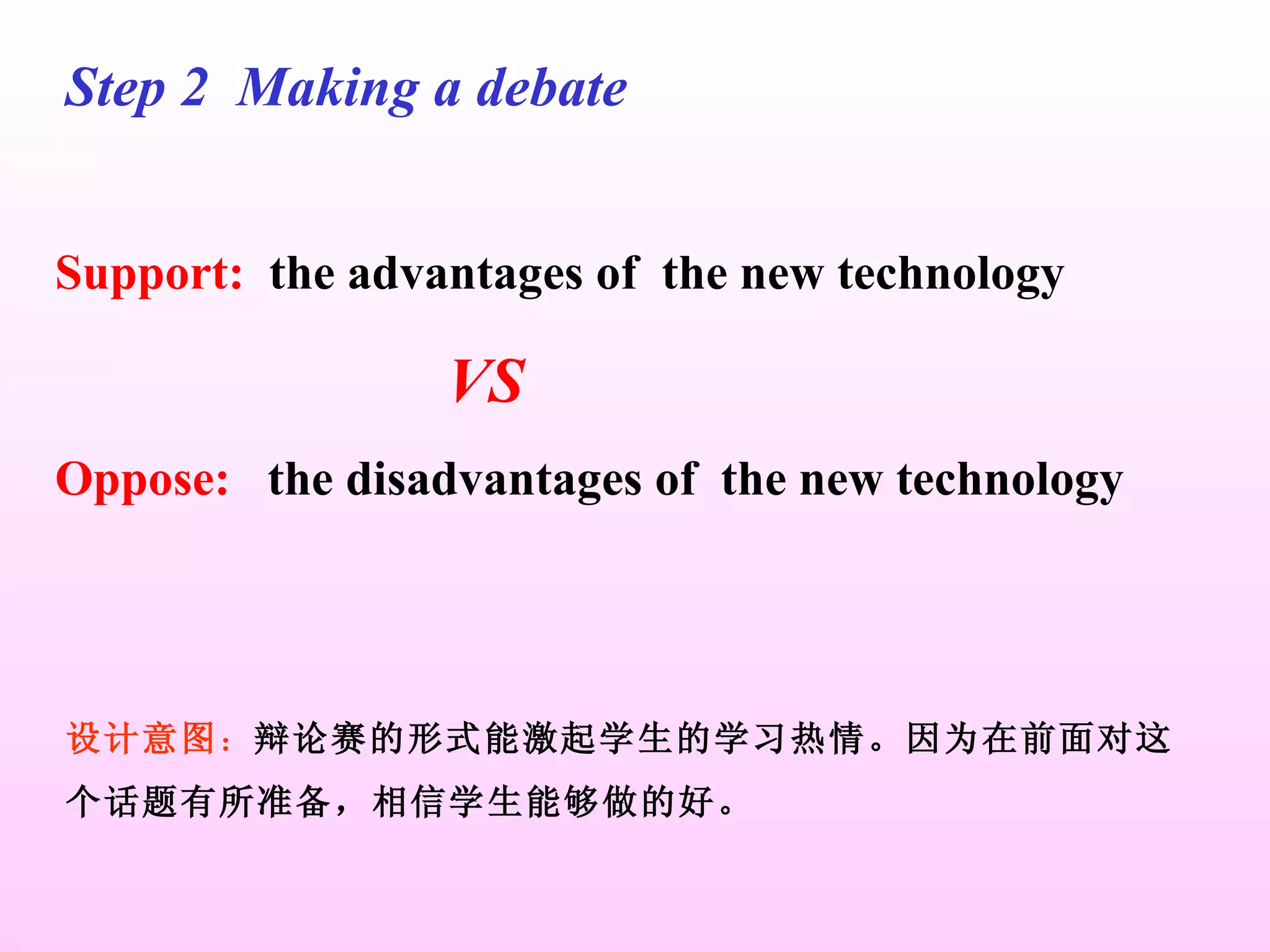 Step 2 Making a debate

Support: the advantages of the new technology

VS

Oppose: the disadvantages of the new technology

设计意图：辩论赛的形式能激起学生的学习热情。因为在前面对这个话题有所准备，相信学生能够做的好。